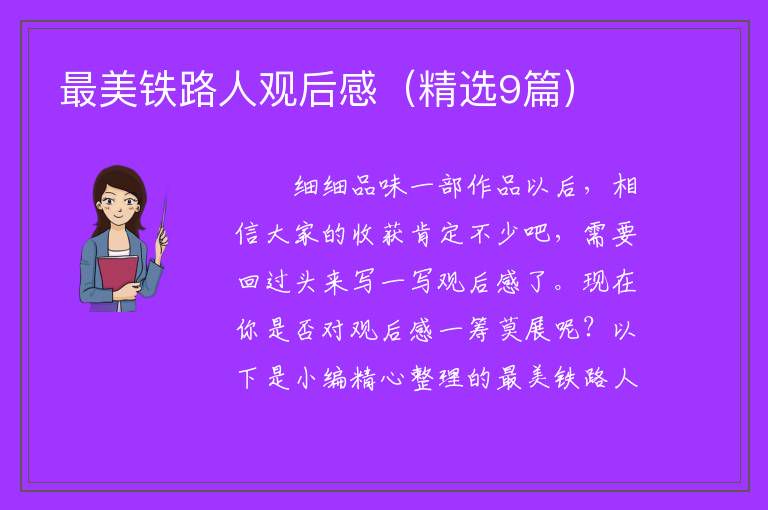 最美铁路人观后感（精选9篇）

细细品味一部作品以后，相信大家的收获肯定不少吧，需要回过头来写一写观后感了。现在你是否对观后感一筹莫展呢？以下是小编精心整理的最美铁路人